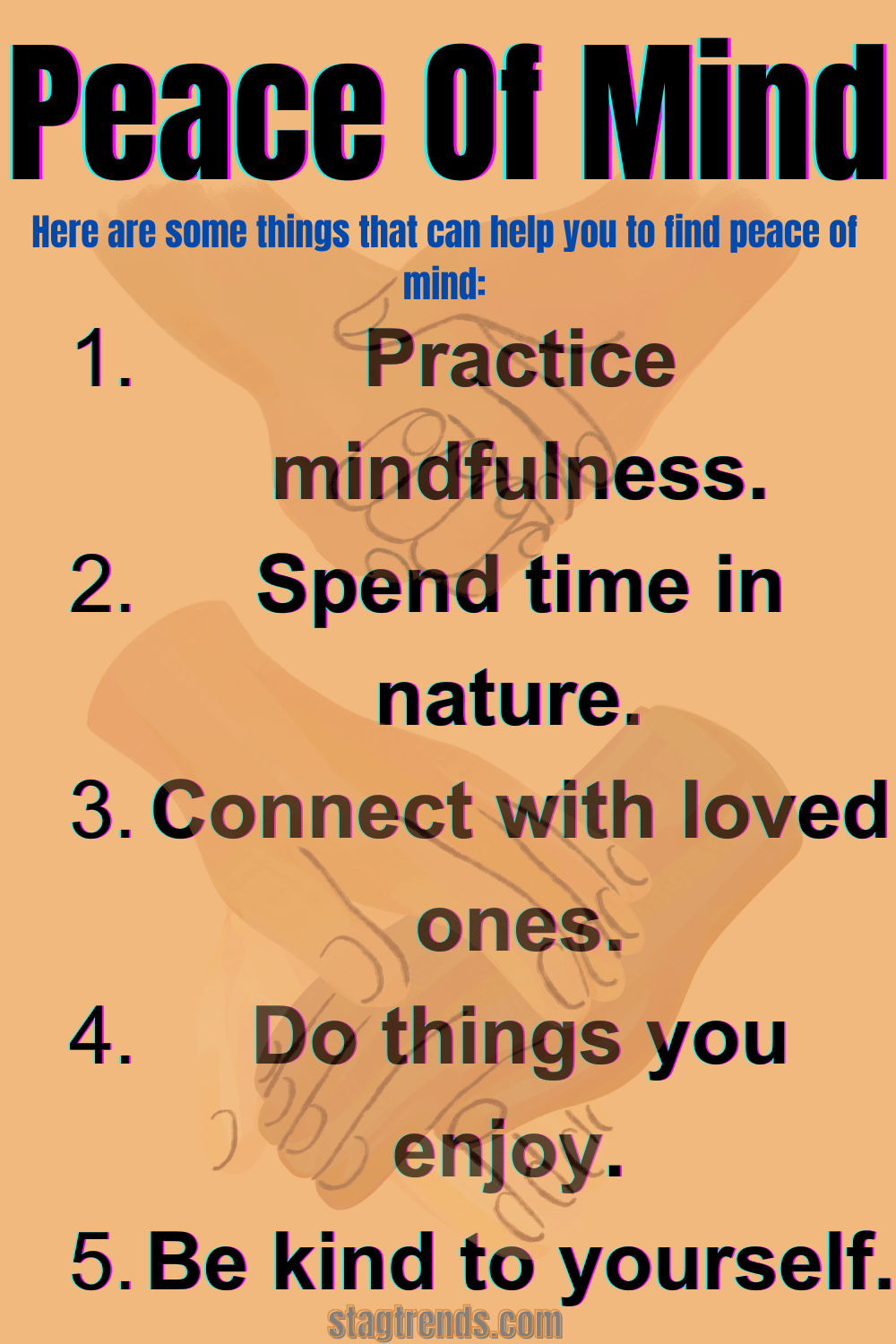 Peace Of Mind

Here are some things that can help you to find peace of mind:

1. Practice mindfulness.
2. Spend time in nature.
3. Connect with loved ones.
4. Do things you enjoy.
5. Be kind to yourself.

stagtrends.com